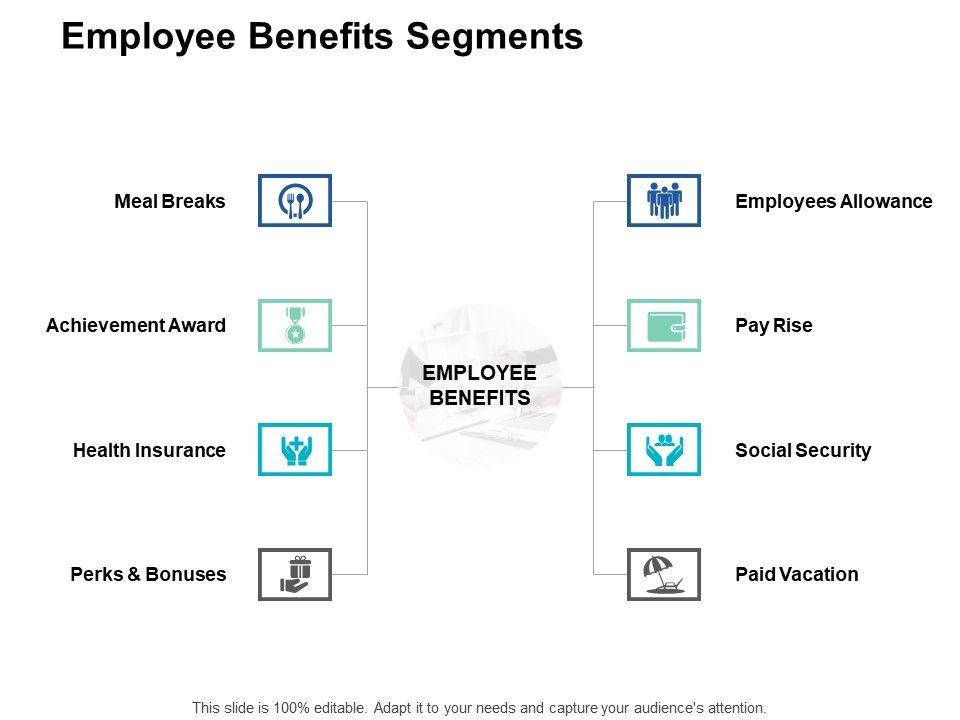 Employee Benefits Segments

Meal Breaks

Achievement Award

Health Insurance

Perks & Bonuses

EMPLOYEE BENEFITS

Employees Allowance

Pay Rise

Social Security

Paid Vacation

This slide is 100% editable. Adapt it to your needs and capture your audience's attention.